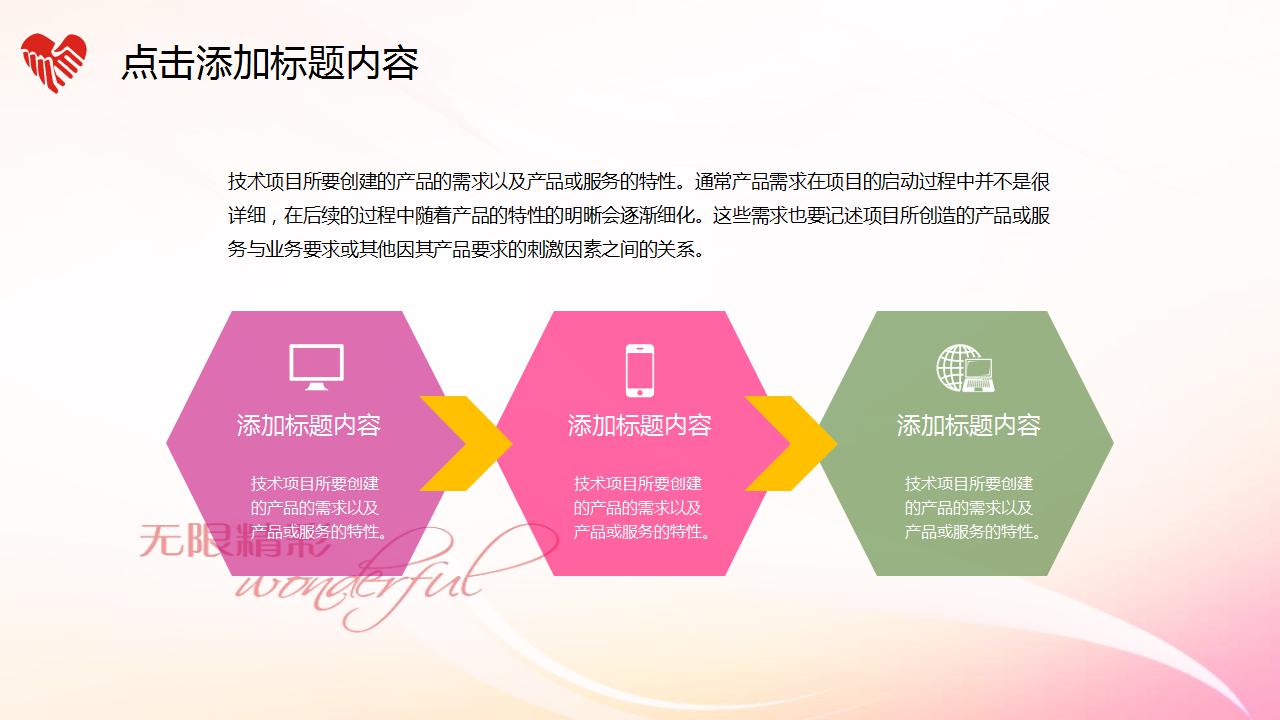 点击添加标题内容

技术项目所要创建的产品的需求以及产品或服务的特性。通常产品需求在项目的启动过程中并不是很详细，在后续的过程中随着产品的特性的明晰会逐渐细化。这些需求也要记述项目所创造的产品或服务与业务要求或其他因其产品要求的刺激因素之间的关系。

添加标题内容

技术项目所要创建的产品的需求以及产品或服务的特性。

添加标题内容

技术项目所要创建的产品的需求以及产品或服务的特性。

添加标题内容

技术项目所要创建的产品的需求以及产品或服务的特性。

无限精彩
wonderful